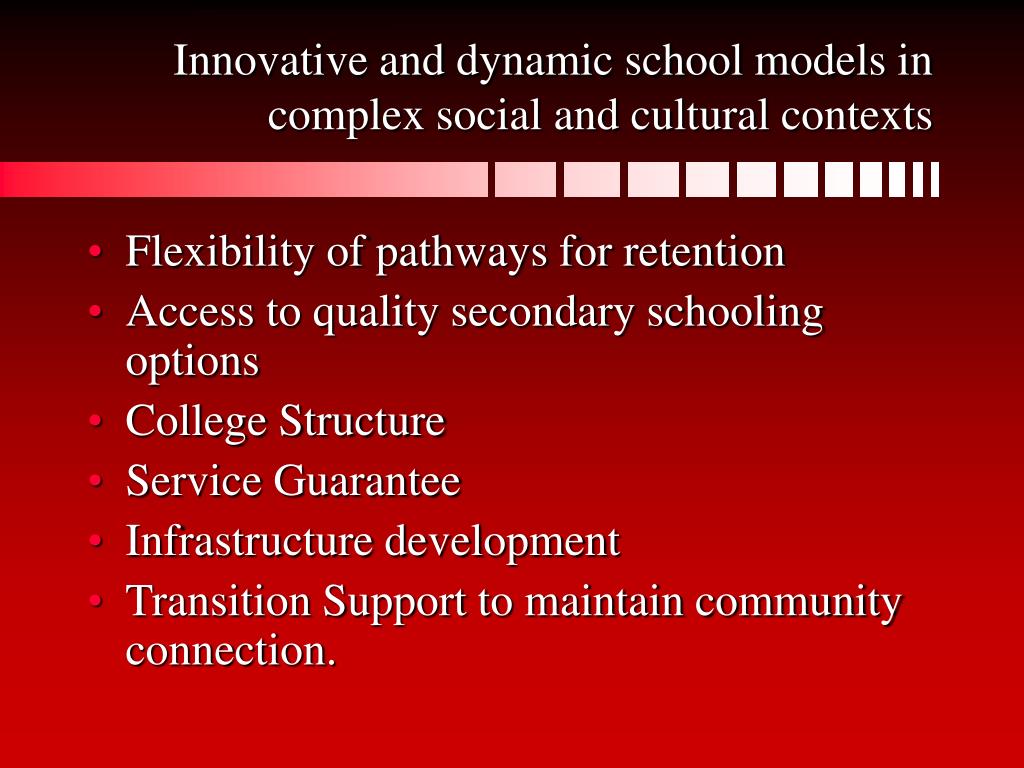 Innovative and dynamic school models in complex social and cultural contexts

• Flexibility of pathways for retention
• Access to quality secondary schooling options
• College Structure
• Service Guarantee
• Infrastructure development
• Transition Support to maintain community connection.